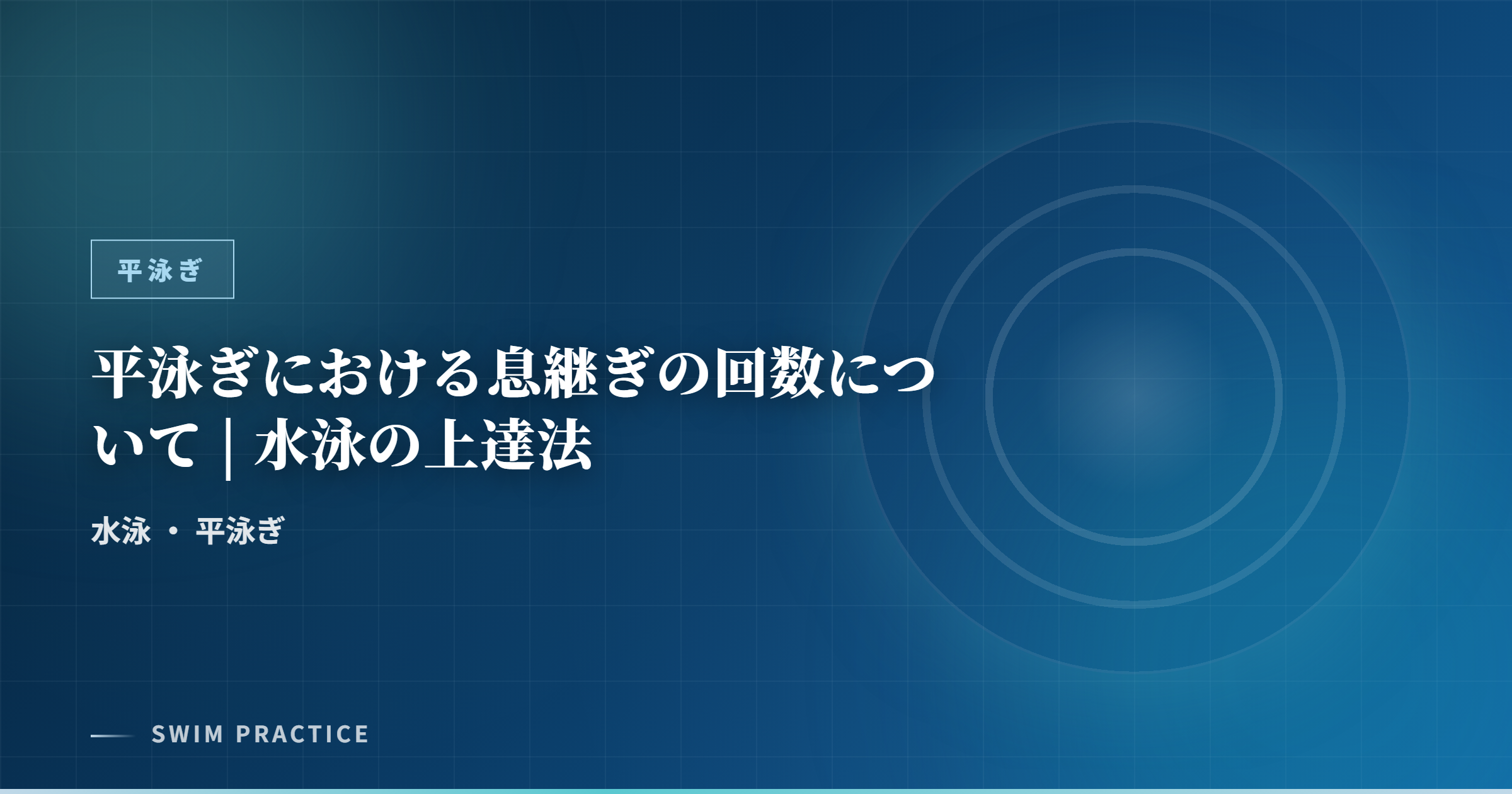 平泳ぎ

平泳ぎにおける息継ぎの回数について | 水泳の上達法

水泳 ・ 平泳ぎ

SWIM PRACTICE